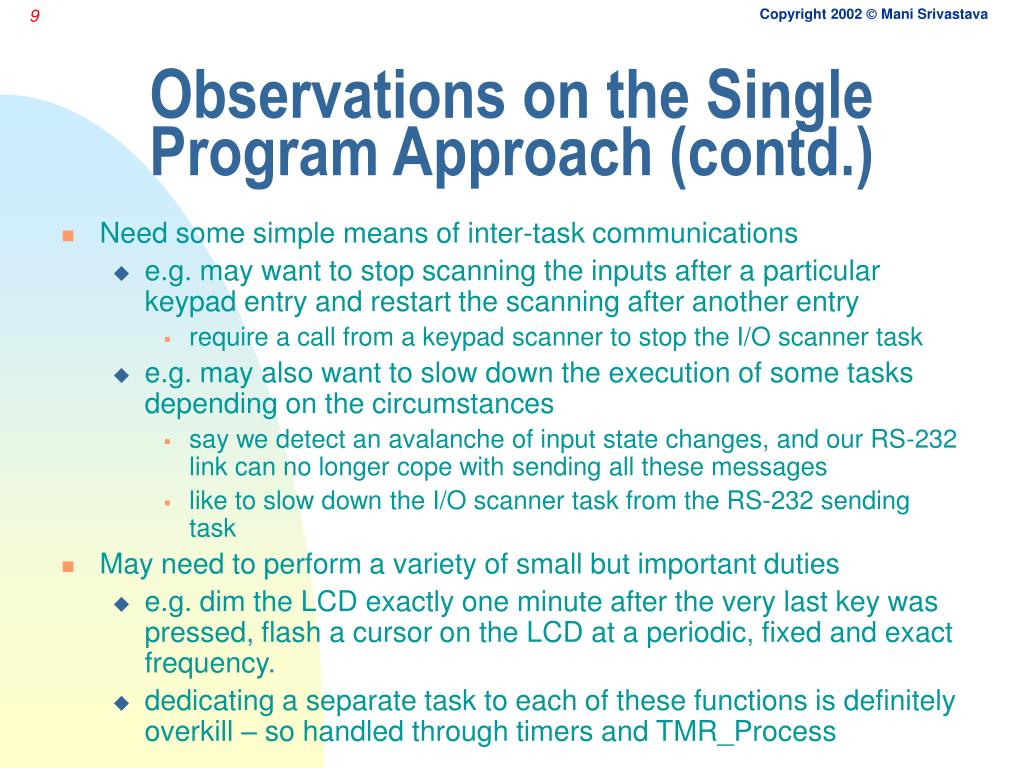 9

Copyright 2002 © Mani Srivastava

Observations on the Single Program Approach (contd.)

Need some simple means of inter-task communications

e.g. may want to stop scanning the inputs after a particular keypad entry and restart the scanning after another entry

require a call from a keypad scanner to stop the I/O scanner task

e.g. may also want to slow down the execution of some tasks depending on the circumstances

say we detect an avalanche of input state changes, and our RS-232 link can no longer cope with sending all these messages

like to slow down the I/O scanner task from the RS-232 sending task

May need to perform a variety of small but important duties

e.g. dim the LCD exactly one minute after the very last key was pressed, flash a cursor on the LCD at a periodic, fixed and exact frequency.

dedicating a separate task to each of these functions is definitely overkill – so handled through timers and TMR_Process